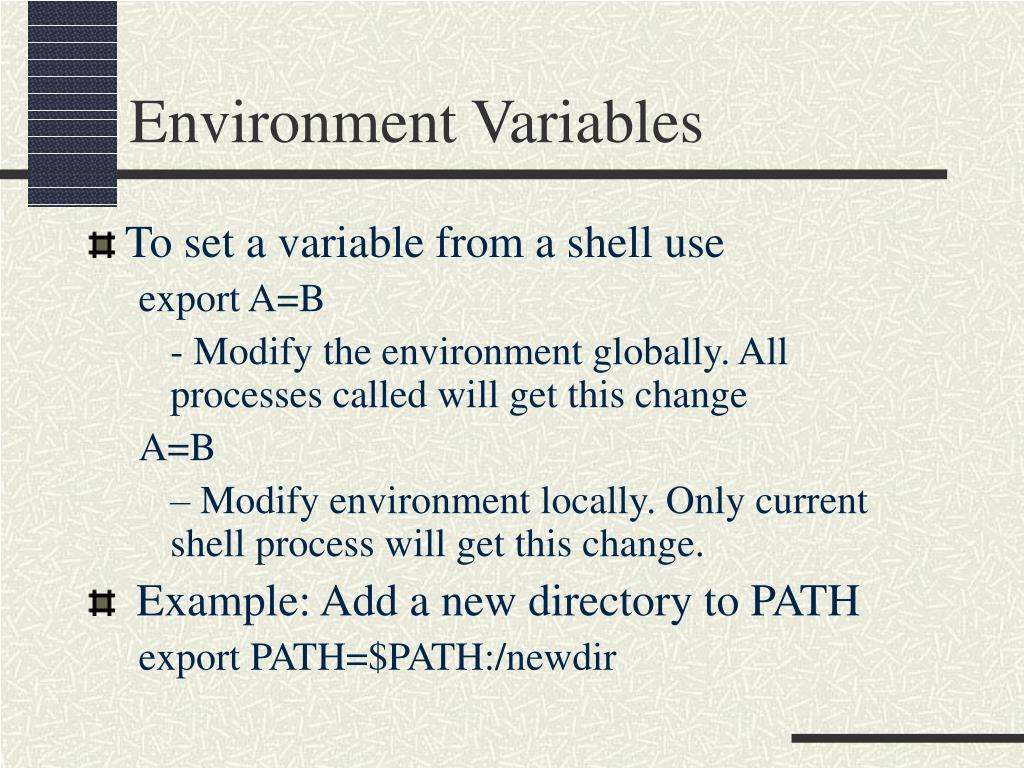 Environment Variables

To set a variable from a shell use

export A=B

- Modify the environment globally. All processes called will get this change

A=B

– Modify environment locally. Only current shell process will get this change.

Example: Add a new directory to PATH

export PATH=\$PATH:/newdir